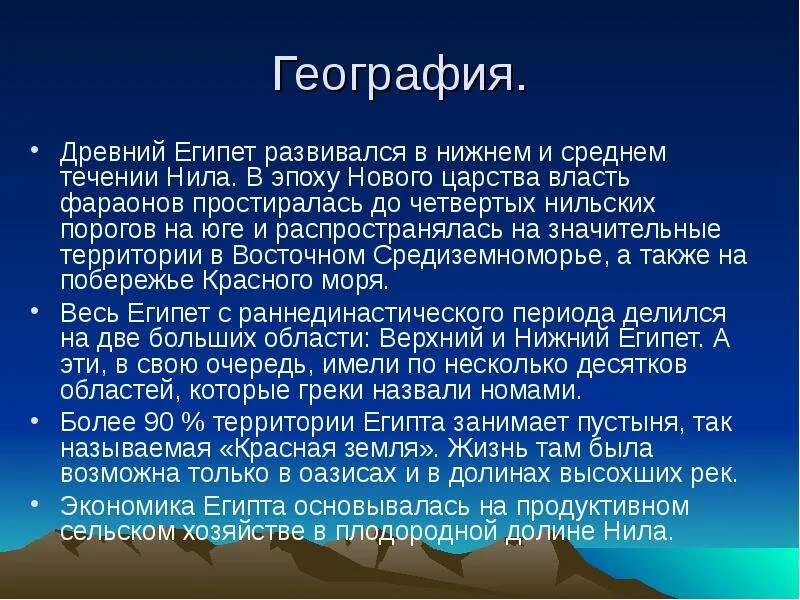 География.

• Древний Египет развивался в нижнем и среднем течении Нила. В эпоху Нового царства власть фараонов простиралась до четвертых нильских порогов на юге и распространялась на значительные территории в Восточном Средиземноморье, а также на побережье Красного моря.

• Весь Египет с раннединастического периода делился на две больших области: Верхний и Нижний Египет. А эти, в свою очередь, имели по несколько десятков областей, которые греки назвали номами.

• Более 90 % территории Египта занимает пустыня, так называемая «Красная земля». Жизнь там была возможна только в оазисах и в долинах высохших рек.

• Экономика Египта основывалась на продуктивном сельском хозяйстве в плодородной долине Нила.